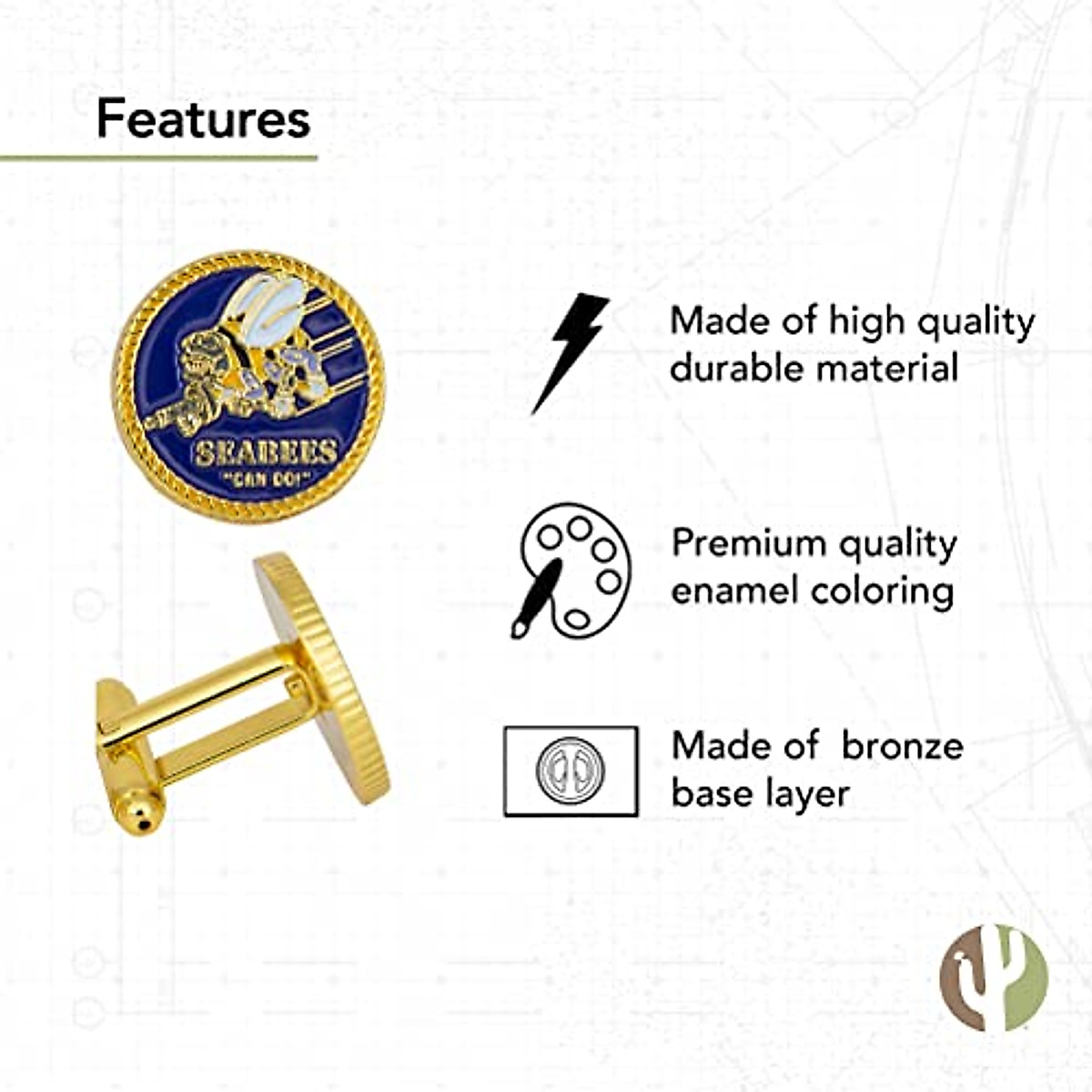 Features

SEABEES
"CAN DO!"

Made of high quality durable material

Premium quality enamel coloring

Made of bronze base layer